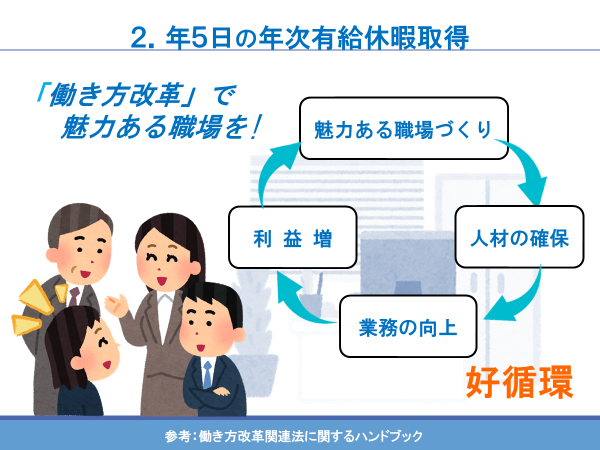 2. 年5日の年次有給休暇取得

「働き方改革」で
魅力ある職場を！

魅力ある職場づくり

人材の確保

業務の向上

利 益 増

好循環

参考：働き方改革関連法に関するハンドブック